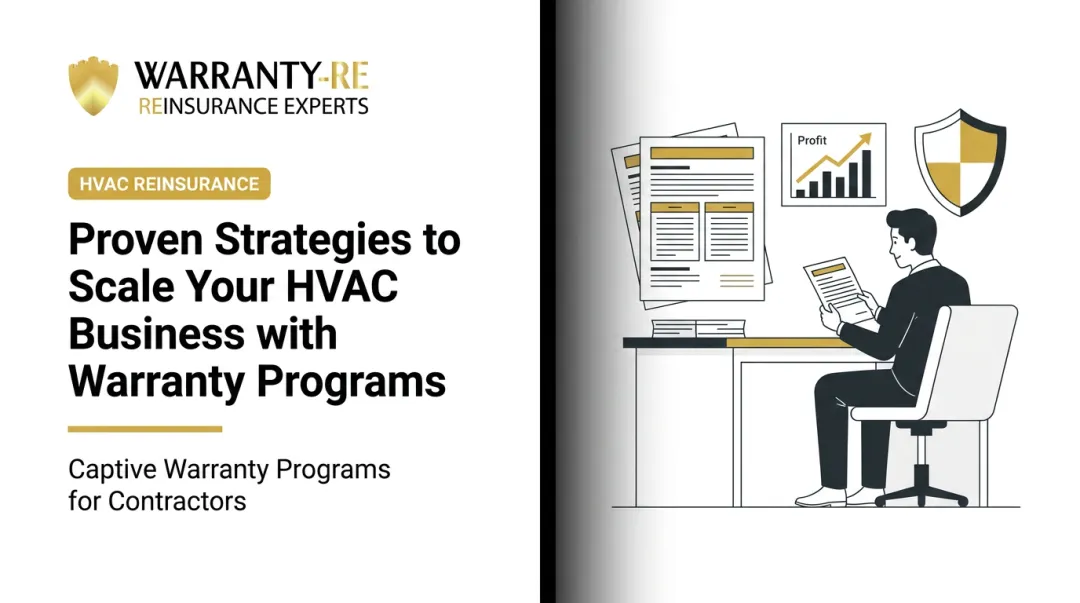 WARRANTY-RE
REINSURANCE EXPERTS

HVAC REINSURANCE

Proven Strategies to Scale Your HVAC Business with Warranty Programs

Captive Warranty Programs for Contractors

Profit